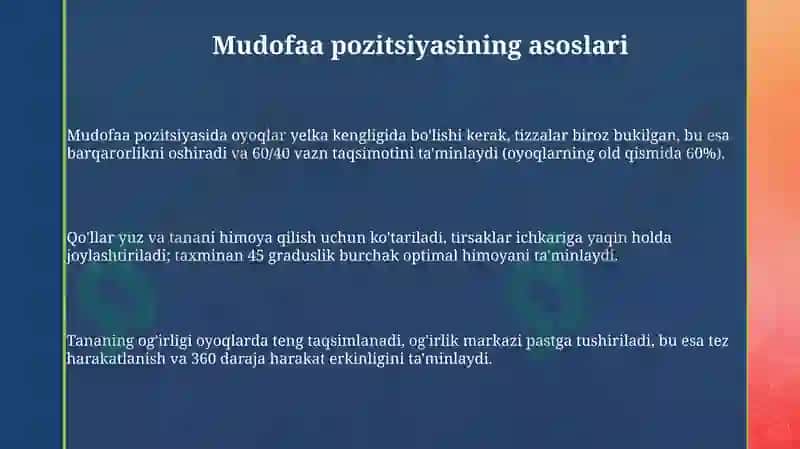 Mudofaa pozitsiyasining asoslari

Mudofaa pozitsiyasida oyoqlar yelka kengligida bo'lishi kerak, tizzalar biroz bukilgan, bu esa barqarorlikni oshiradi va 60/40 vazn taqsimotini ta'minlaydi (oyoqlarning old qismida 60%).

Qo'llar yuz va tanani himoya qilish uchun ko'tariladi, tirsaklar ichkariga yaqin holda joylashtiriladi; taxminan 45 graduslik burchak optimal himoyani ta'minlaydi.

Tananing og'irligi oyoqlarda teng taqsimlanadi, og'irlik markazi pastga tushiriladi, bu esa tez harakatlanish va 360 daraja harakat erkinligini ta'minlaydi.